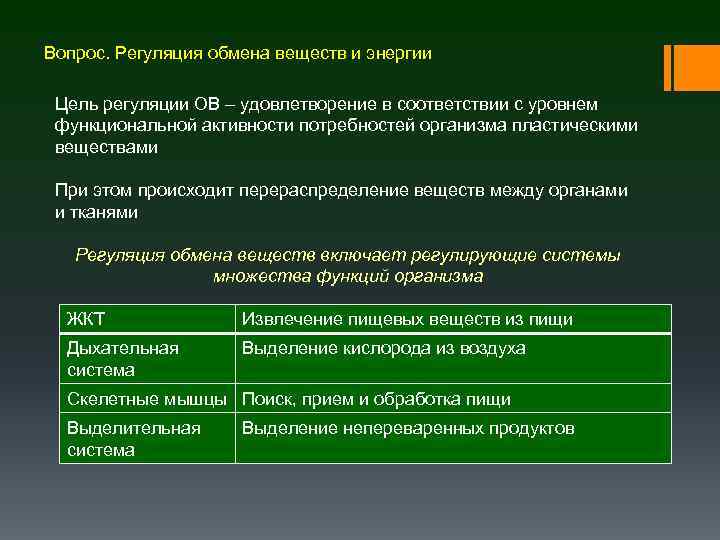 Вопрос. Регуляция обмена веществ и энергии

Цель регуляции ОВ – удовлетворение в соответствии с уровнем функциональной активности потребностей организма пластическими веществами

При этом происходит перераспределение веществ между органами и тканями

Регуляция обмена веществ включает регулирующие системы множества функций организма

| ЖКТ | Извлечение пищевых веществ из пищи |
|---|---|
| Дыхательная система | Выделение кислорода из воздуха |
| Скелетные мышцы | Поиск, прием и обработка пищи |
| Выделительная система | Выделение непереваренных продуктов |